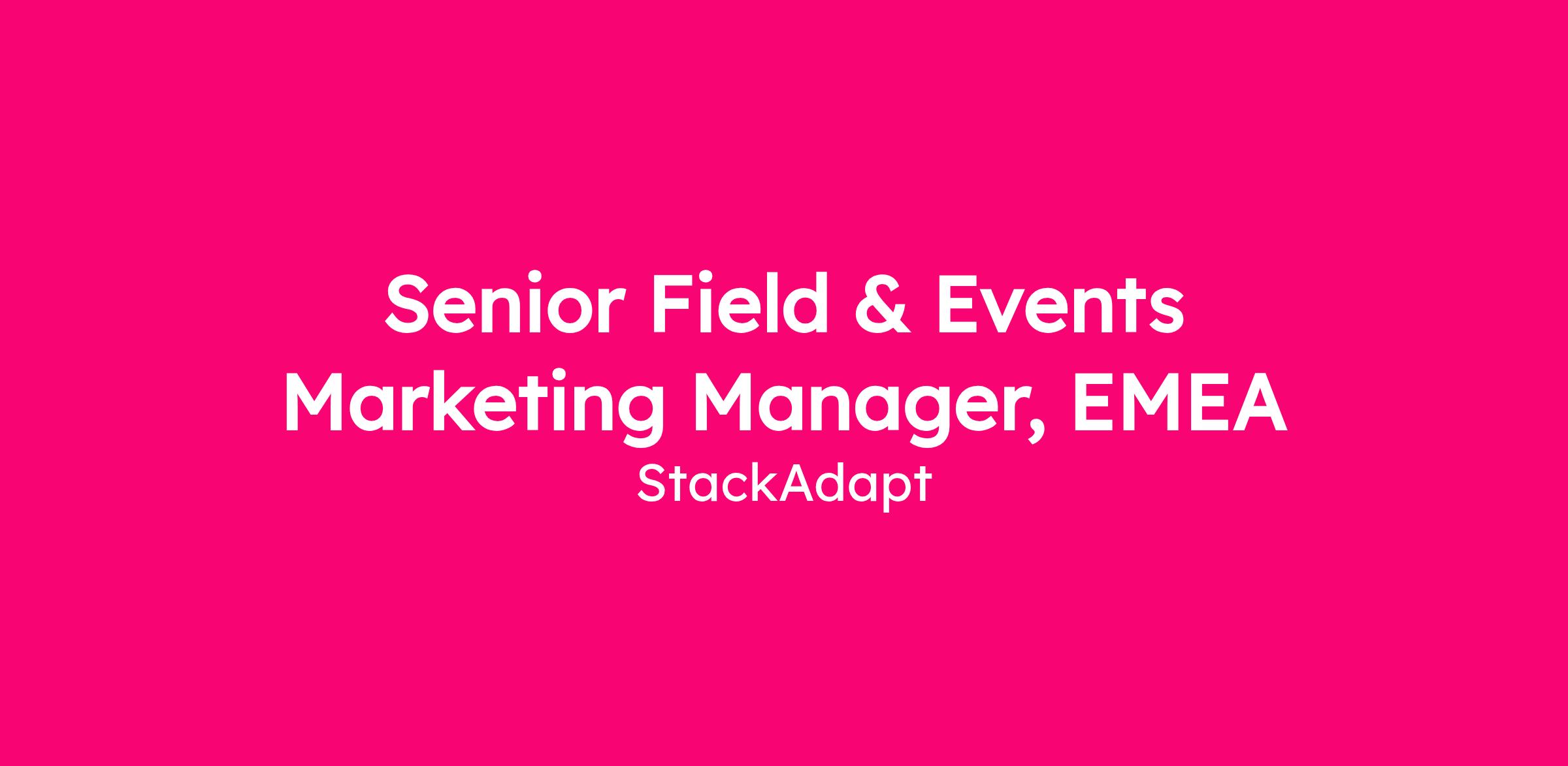 Senior Field & Events Marketing Manager, EMEA

StackAdapt